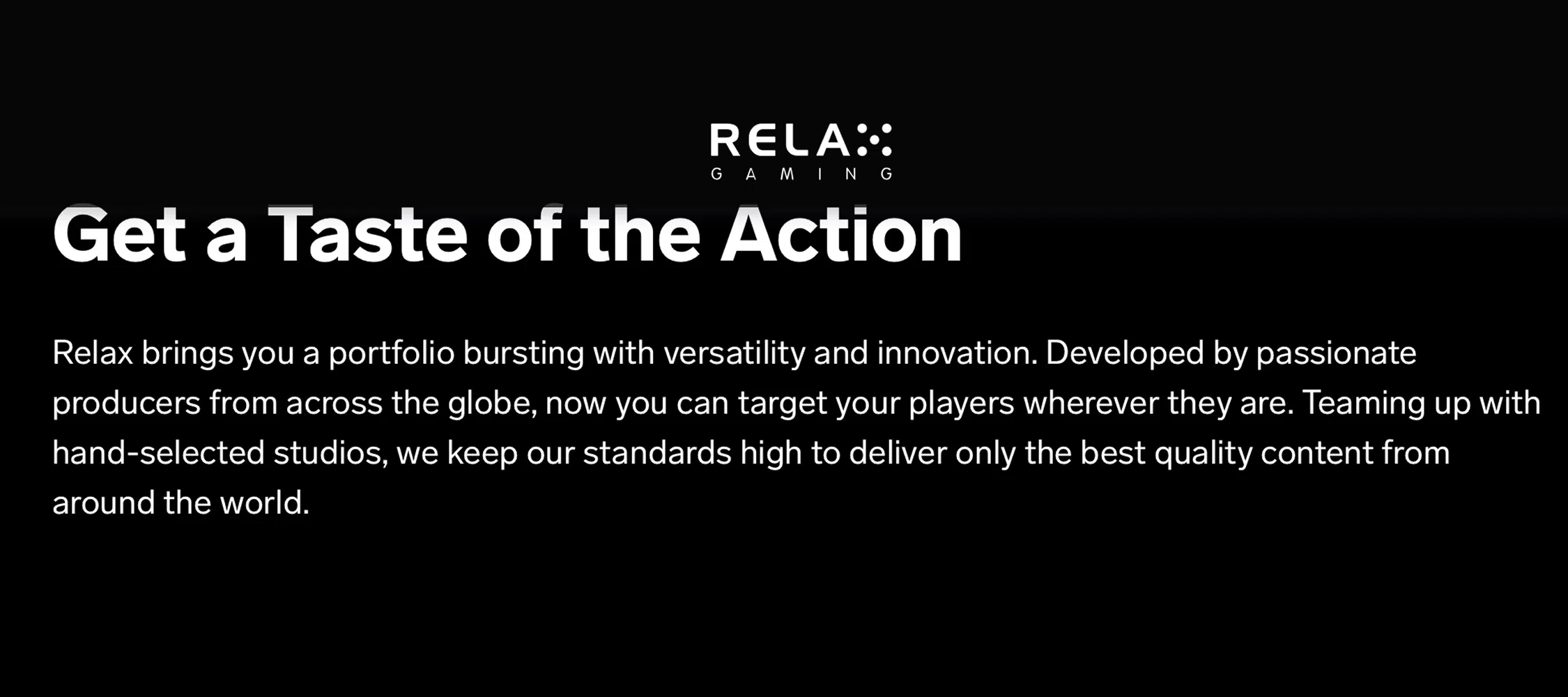 RELAX
GAMING

Get a Taste of the Action

Relax brings you a portfolio bursting with versatility and innovation. Developed by passionate producers from across the globe, now you can target your players wherever they are. Teaming up with hand-selected studios, we keep our standards high to deliver only the best quality content from around the world.